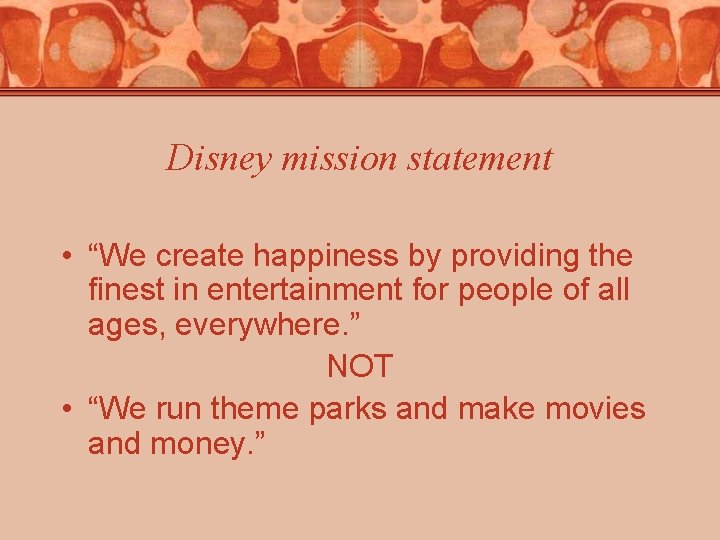 Disney mission statement

• “We create happiness by providing the finest in entertainment for people of all ages, everywhere.”

NOT

• “We run theme parks and make movies and money.”